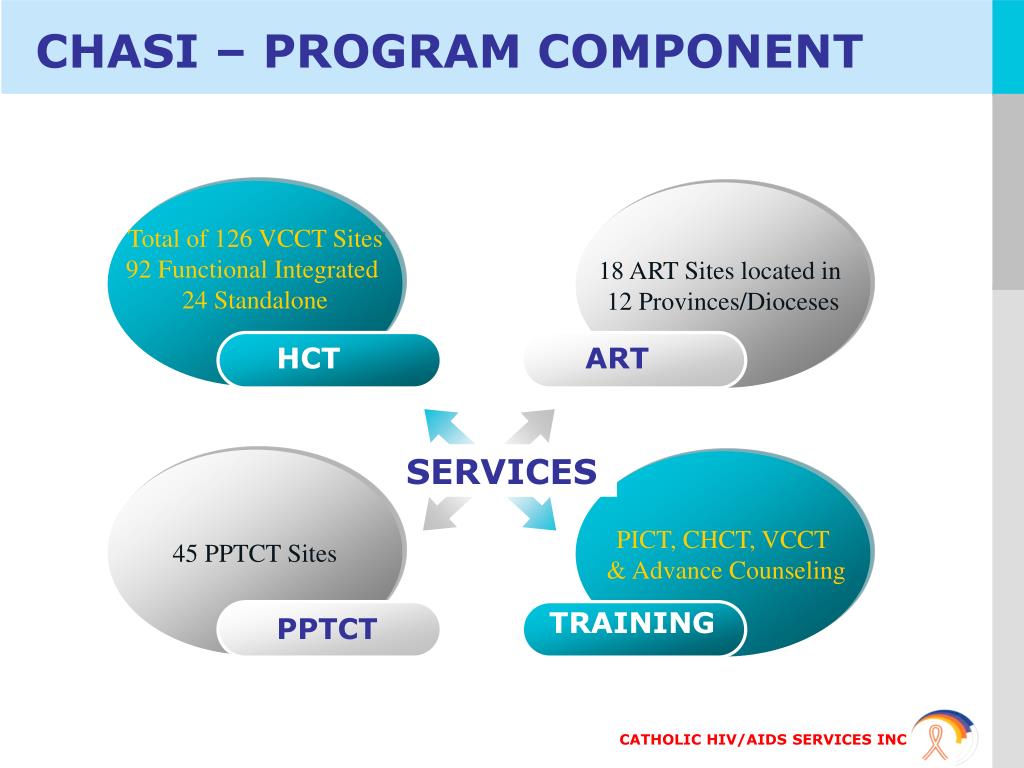 CHASI – PROGRAM COMPONENT

Total of 126 VCCT Sites
92 Functional Integrated
24 Standalone

HCT

18 ART Sites located in
12 Provinces/Dioceses

ART

SERVICES

45 PPTCT Sites

PPTCT

PICT, CHCT, VCCT
& Advance Counseling

TRAINING

CATHOLIC HIV/AIDS SERVICES INC